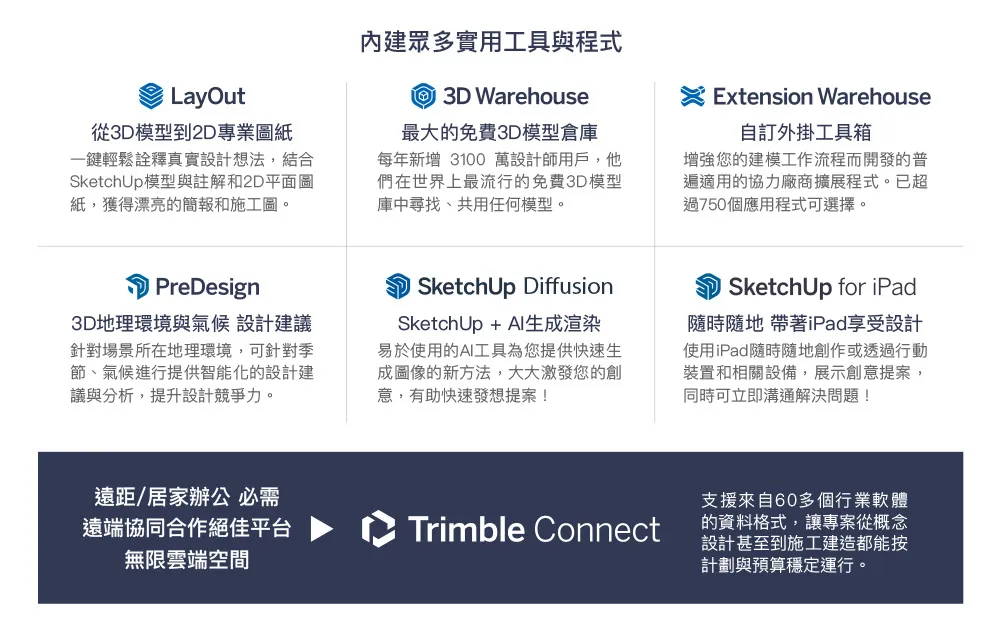 內建眾多實用工具與程式

LayOut
從3D模型到2D專業圖紙
一鍵輕鬆詮釋真實設計想法，結合SketchUp模型與註解和2D平面圖紙，獲得漂亮的簡報和施工圖。

3D Warehouse
最大的免費3D模型倉庫
每年新增 3100 萬設計師用戶，他們在世界上最流行的免費3D模型庫中尋找、共用任何模型。

Extension Warehouse
自訂外掛工具箱
增強您的建模工作流程而開發的普遍適用的協力廠商擴展程式。已超過750個應用程式可選擇。

PreDesign
3D地理環境與氣候 設計建議
針對場景所在地理環境，可針對季節、氣候進行提供智能化的設計建議與分析，提升設計競爭力。

SketchUp Diffusion
SketchUp + AI生成渲染
易於使用的AI工具為您提供快速生成圖像的新方法，大大激發您的創意，有助快速發想提案！

SketchUp for iPad
隨時隨地 帶著iPad享受設計
使用iPad隨時隨地創作或透過行動裝置和相關設備，展示創意提案，同時可立即溝通解決問題！

遠距/居家辦公 必需
遠端協同合作絕佳平台
無限雲端空間

Trimble Connect

支援來自60多個行業軟體的資料格式，讓專案從概念設計甚至到施工建造都能按計劃與預算穩定運行。